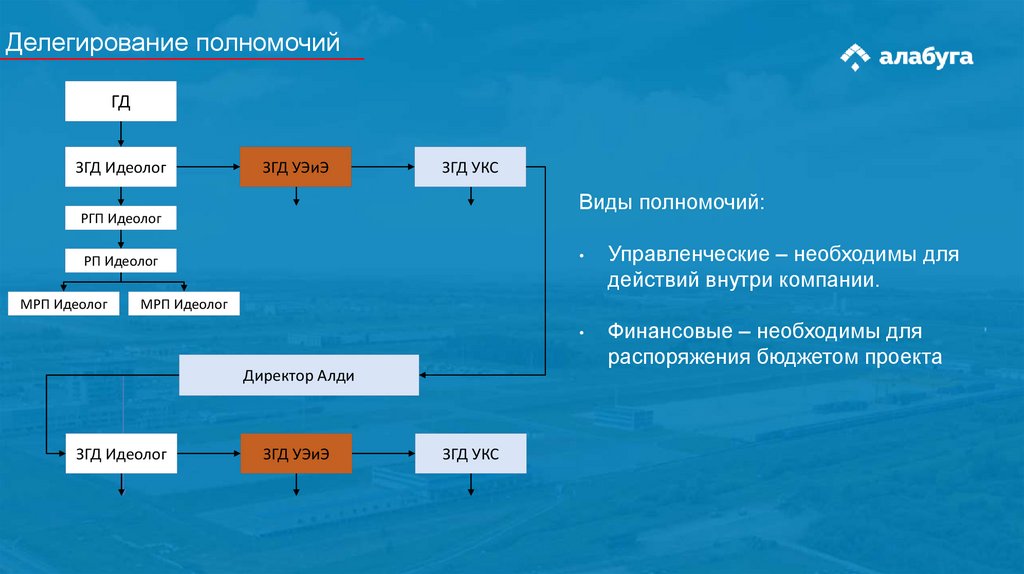 Делегирование полномочий

алабуга

ГД

ЗГД Идеолог

ЗГД УЭиЭ

ЗГД УКС

РГП Идеолог

РП Идеолог

МРП Идеолог

МРП Идеолог

Директор Алди

ЗГД Идеолог

ЗГД УЭиЭ

ЗГД УКС

Виды полномочий:

• Управленческие – необходимы для действий внутри компании.

• Финансовые – необходимы для распоряжения бюджетом проекта